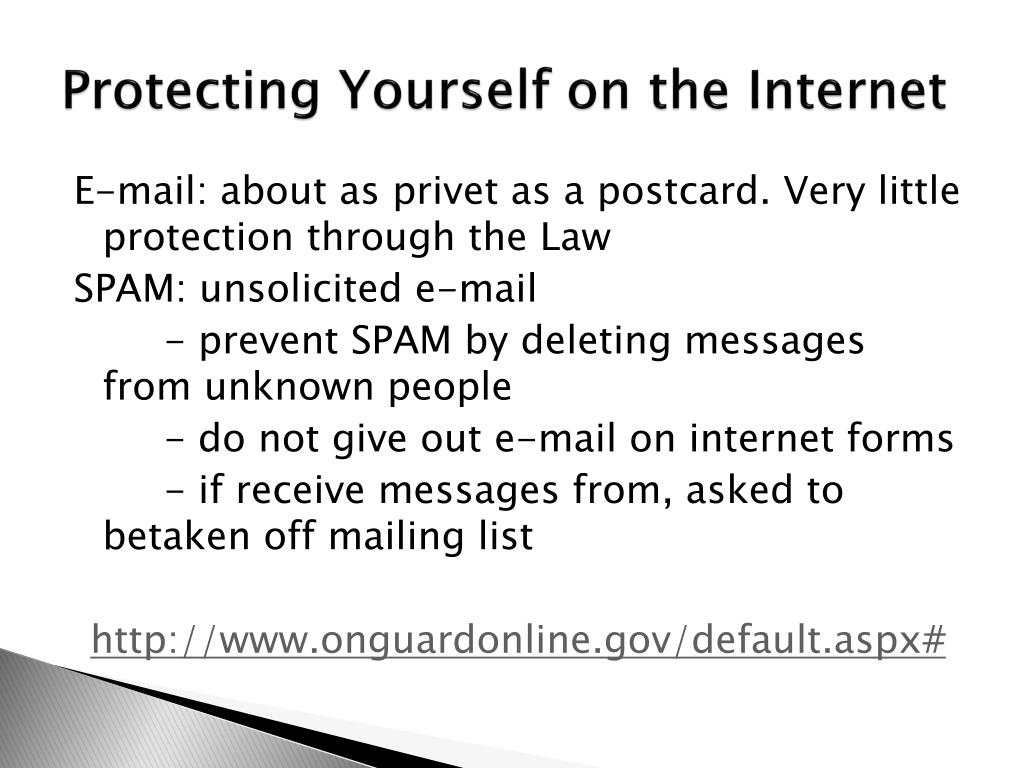 Protecting Yourself on the Internet

E-mail: about as privet as a postcard. Very little protection through the Law

SPAM: unsolicited e-mail

- prevent SPAM by deleting messages from unknown people

- do not give out e-mail on internet forms

- if receive messages from, asked to betaken off mailing list

http://www.onguardonline.gov/default.aspx#